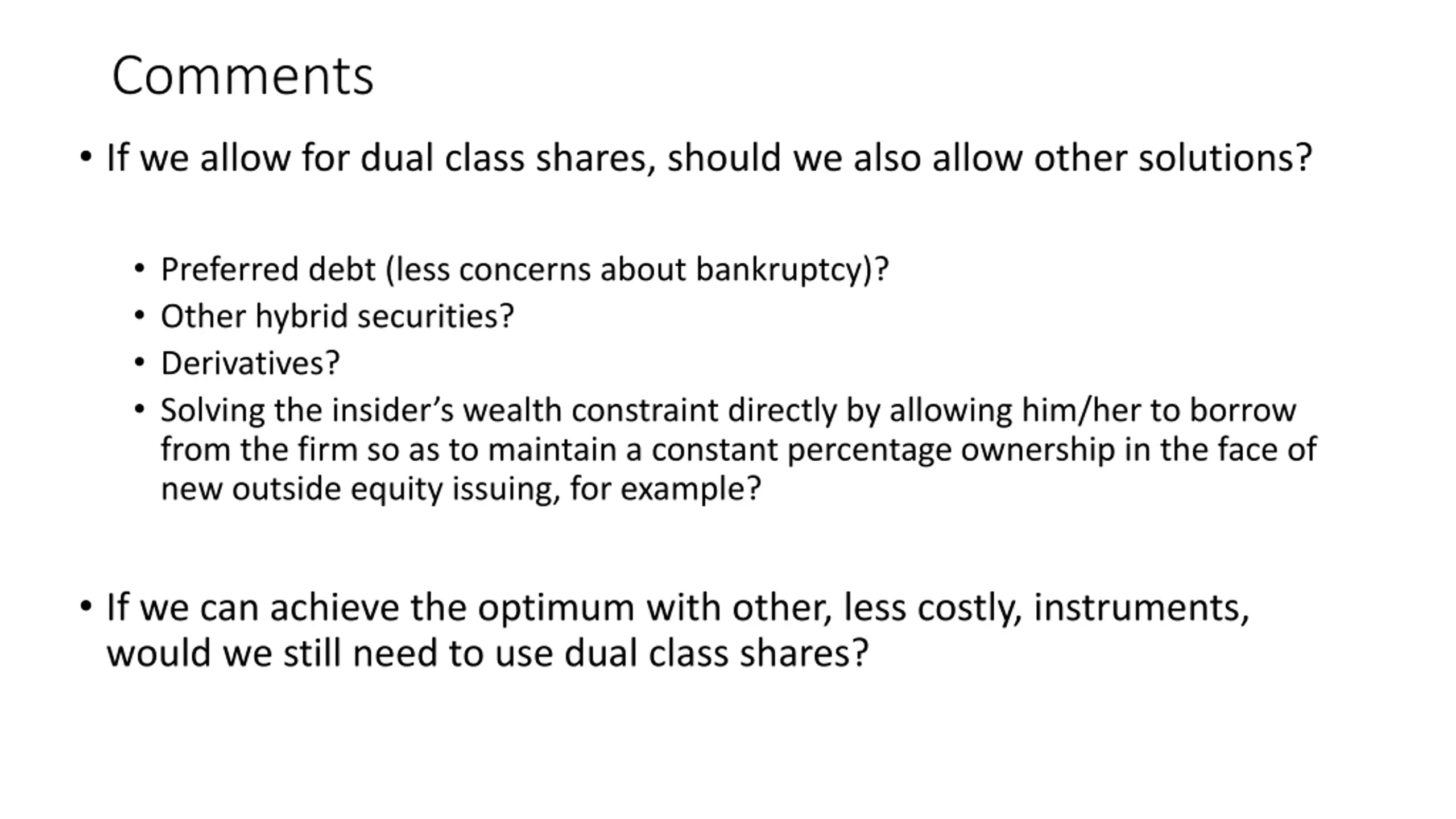 Comments

• If we allow for dual class shares, should we also allow other solutions?

• Preferred debt (less concerns about bankruptcy)?
• Other hybrid securities?
• Derivatives?
• Solving the insider's wealth constraint directly by allowing him/her to borrow from the firm so as to maintain a constant percentage ownership in the face of new outside equity issuing, for example?

• If we can achieve the optimum with other, less costly, instruments, would we still need to use dual class shares?